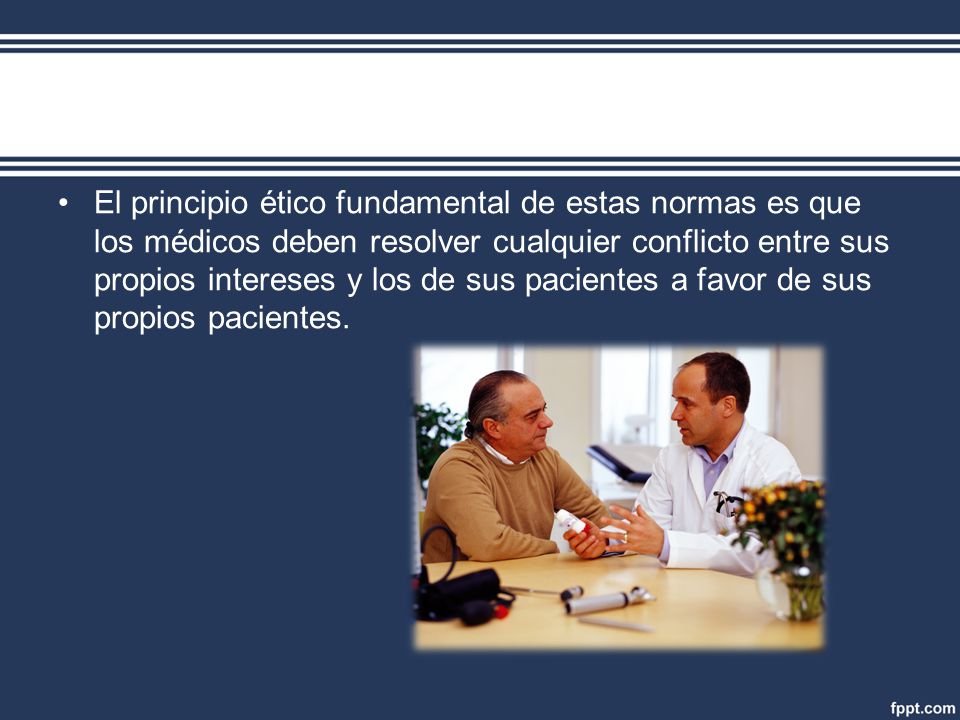 • El principio ético fundamental de estas normas es que los médicos deben resolver cualquier conflicto entre sus propios intereses y los de sus pacientes a favor de sus propios pacientes.

fppt.com